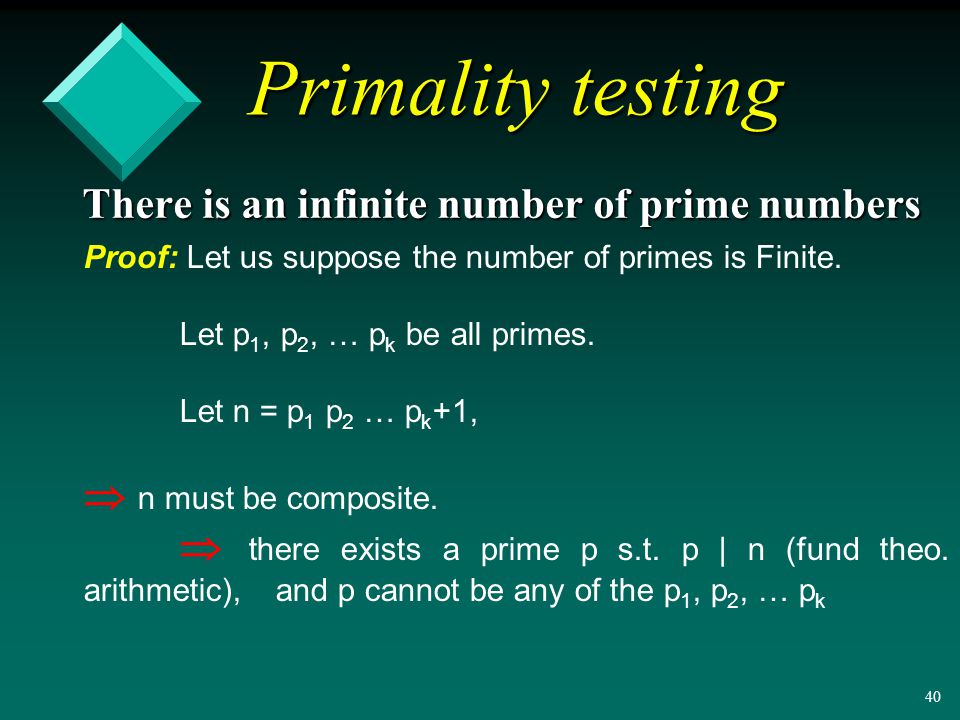 Primality testing

There is an infinite number of prime numbers

Proof: Let us suppose the number of primes is Finite.

Let $p_1$, $p_2$, … $p_k$ be all primes.

Let n = $p_1$ $p_2$ … $p_k$+1,

$\Rightarrow$ n must be composite.

$\Rightarrow$ there exists a prime p s.t. p | n (fund theo. arithmetic), and p cannot be any of the $p_1$, $p_2$, … $p_k$

40